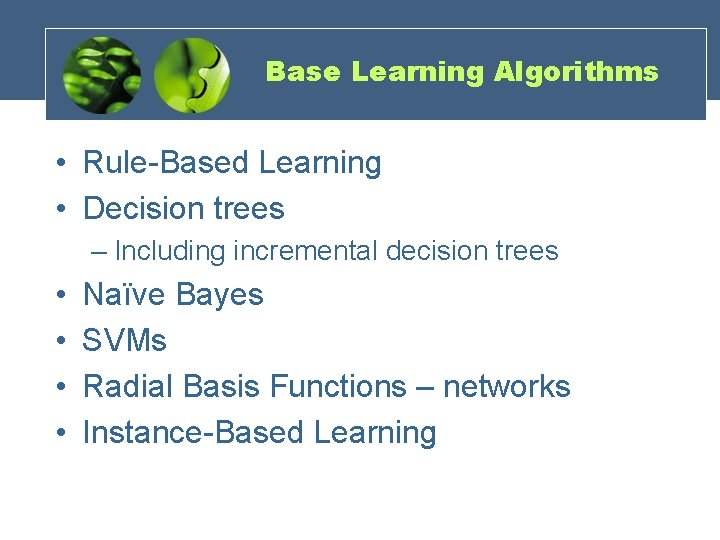 Base Learning Algorithms

• Rule-Based Learning
• Decision trees
– Including incremental decision trees
• Naïve Bayes
• SVMs
• Radial Basis Functions – networks
• Instance-Based Learning